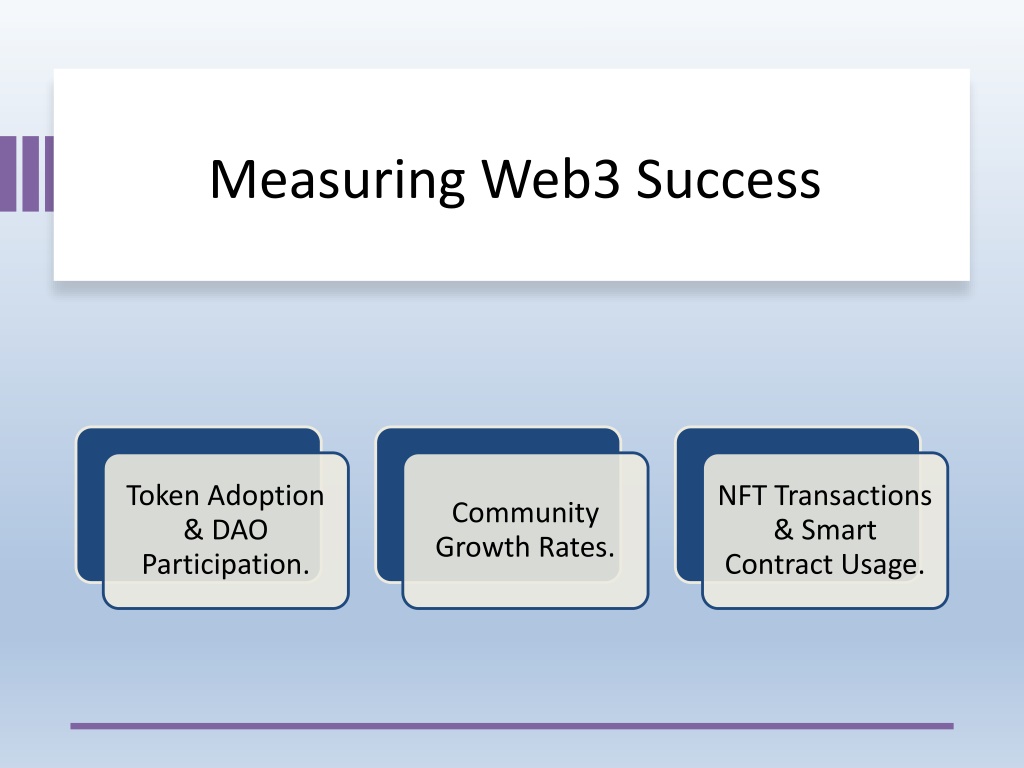 Measuring Web3 Success

Token Adoption & DAO Participation.

Community Growth Rates.

NFT Transactions & Smart Contract Usage.